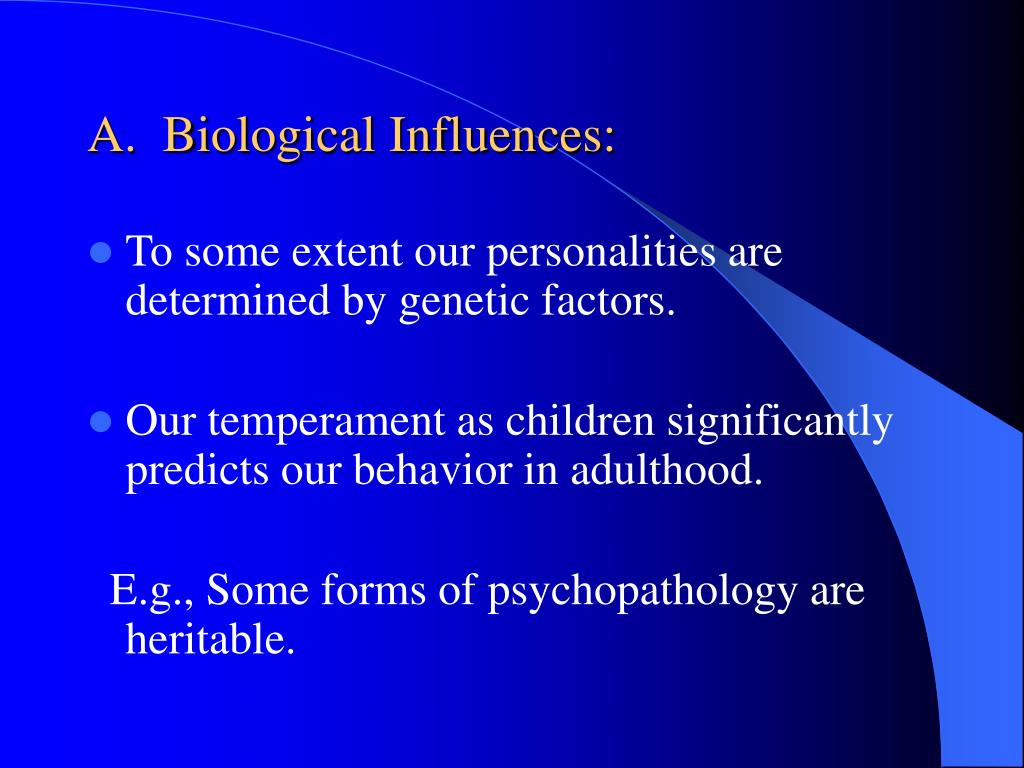 A. Biological Influences:

To some extent our personalities are determined by genetic factors.

Our temperament as children significantly predicts our behavior in adulthood.

E.g., Some forms of psychopathology are heritable.